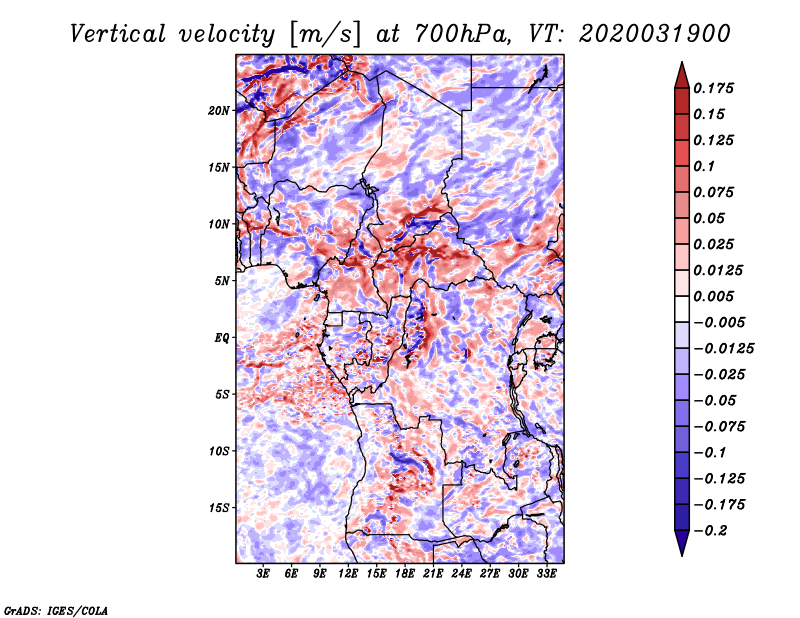 Vertical velocity [m/s] at 700hPa, VT: 2020031900

20N
15N
10N
5N
EQ
5S
10S
15S

3E 6E 9E 12E 15E 18E 21E 24E 27E 30E 33E

0.175
0.15
0.125
0.1
0.075
0.05
0.025
0.0125
0.005
−0.005
−0.0125
−0.025
−0.05
−0.075
−0.1
−0.125
−0.175
−0.2

GrADS: IGES/COLA